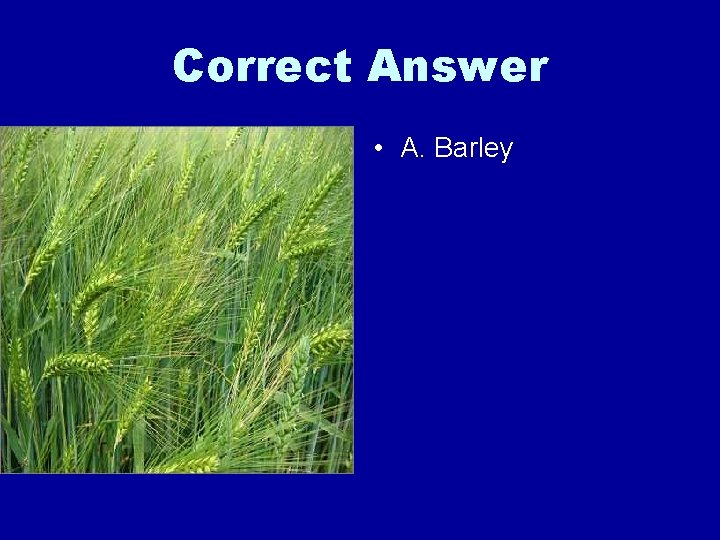 Correct Answer

• A. Barley